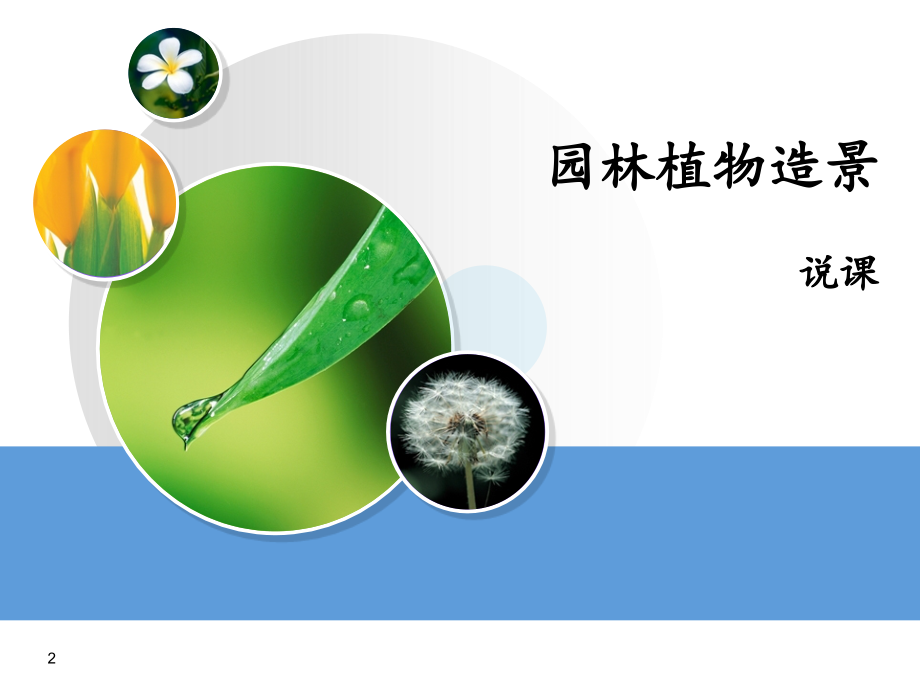 园林植物造景

说课

2